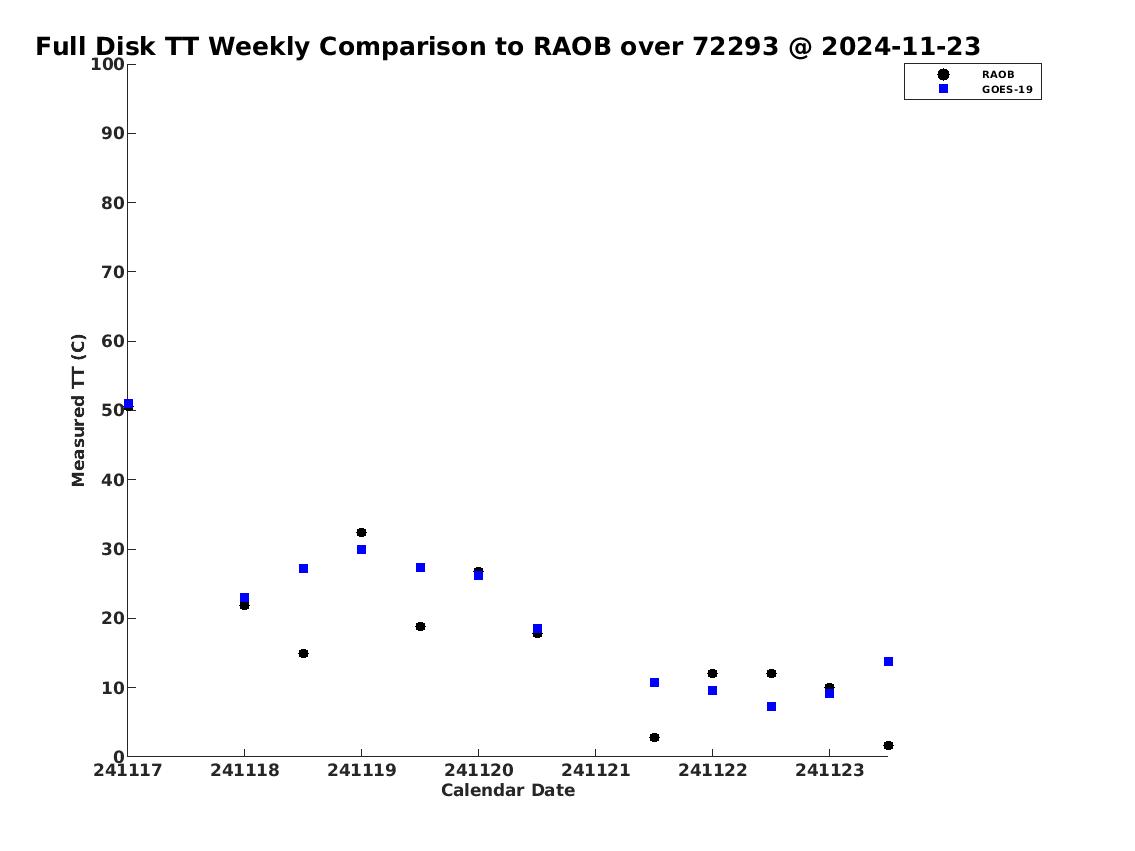 Full Disk TT Weekly Comparison to RAOB over 72293 @ 2024-11-23

RAOB
GOES-19

Measured TT (C)

100
90
80
70
60
50
40
30
20
10
0

241117
241118
241119
241120
241121
241122
241123

Calendar Date